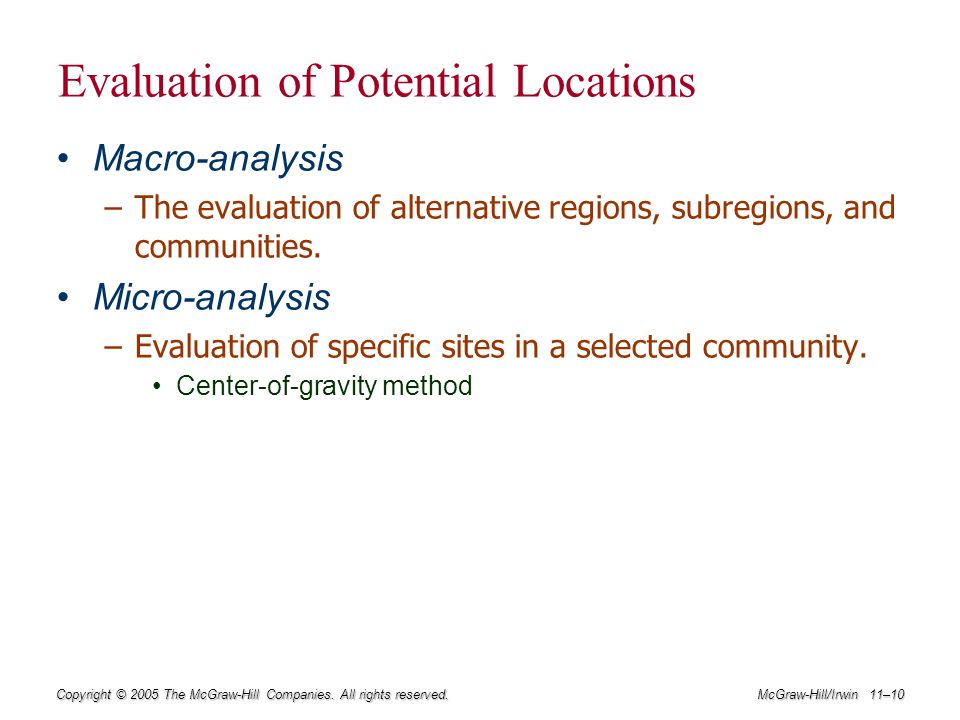 Evaluation of Potential Locations

• Macro-analysis
 – The evaluation of alternative regions, subregions, and communities.

• Micro-analysis
 – Evaluation of specific sites in a selected community.
  • Center-of-gravity method

Copyright © 2005 The McGraw-Hill Companies. All rights reserved.

McGraw-Hill/Irwin 11–10